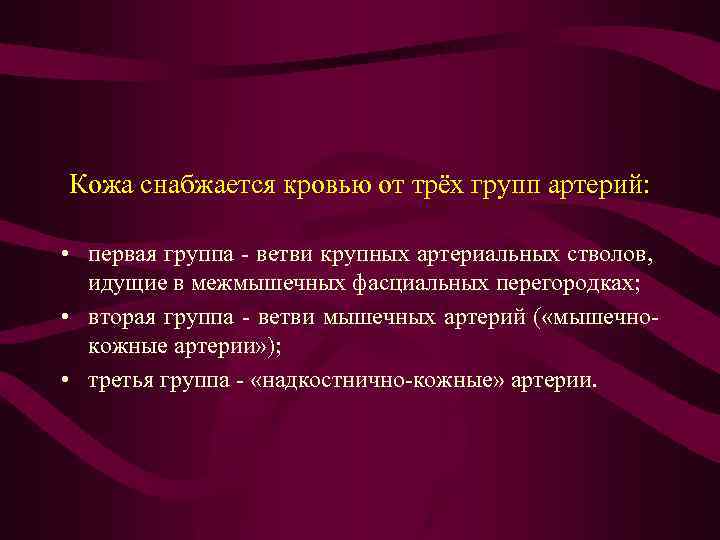 Кожа снабжается кровью от трёх групп артерий:

• первая группа - ветви крупных артериальных стволов, идущие в межмышечных фасциальных перегородках;
• вторая группа - ветви мышечных артерий («мышечно-кожные артерии»);
• третья группа - «надкостнично-кожные» артерии.